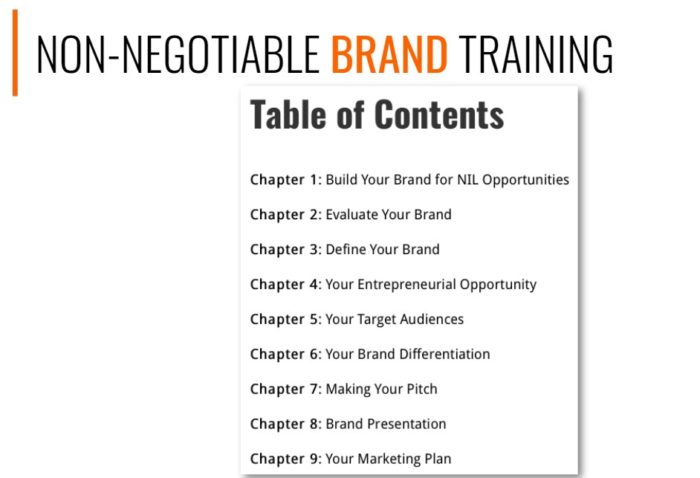 NON-NEGOTIABLE BRAND TRAINING

Table of Contents

Chapter 1: Build Your Brand for NIL Opportunities

Chapter 2: Evaluate Your Brand

Chapter 3: Define Your Brand

Chapter 4: Your Entrepreneurial Opportunity

Chapter 5: Your Target Audiences

Chapter 6: Your Brand Differentiation

Chapter 7: Making Your Pitch

Chapter 8: Brand Presentation

Chapter 9: Your Marketing Plan